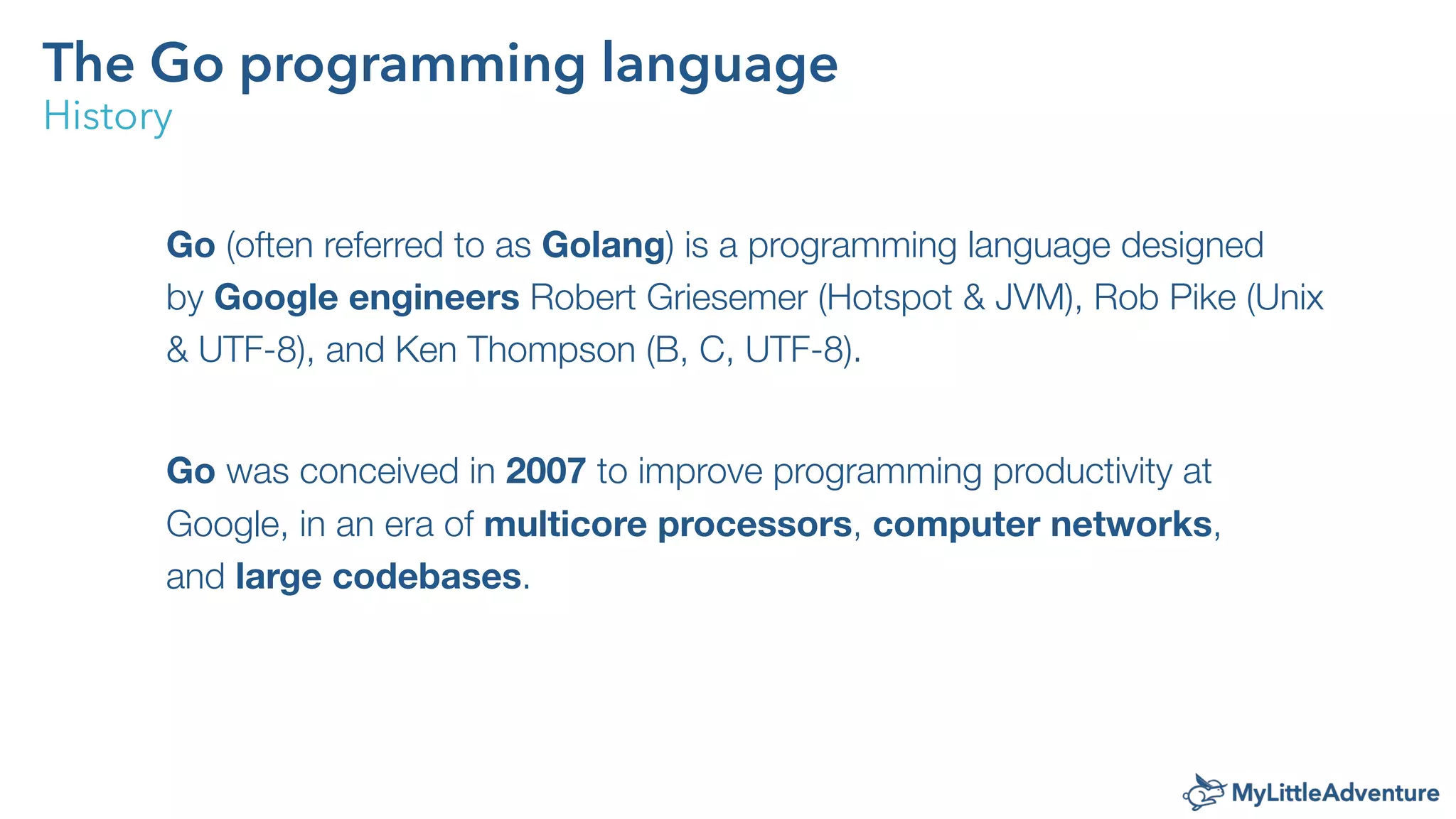 The Go programming language
History

Go (often referred to as Golang) is a programming language designed by Google engineers Robert Griesemer (Hotspot & JVM), Rob Pike (Unix & UTF-8), and Ken Thompson (B, C, UTF-8).

Go was conceived in 2007 to improve programming productivity at Google, in an era of multicore processors, computer networks, and large codebases.

MyLittleAdventure